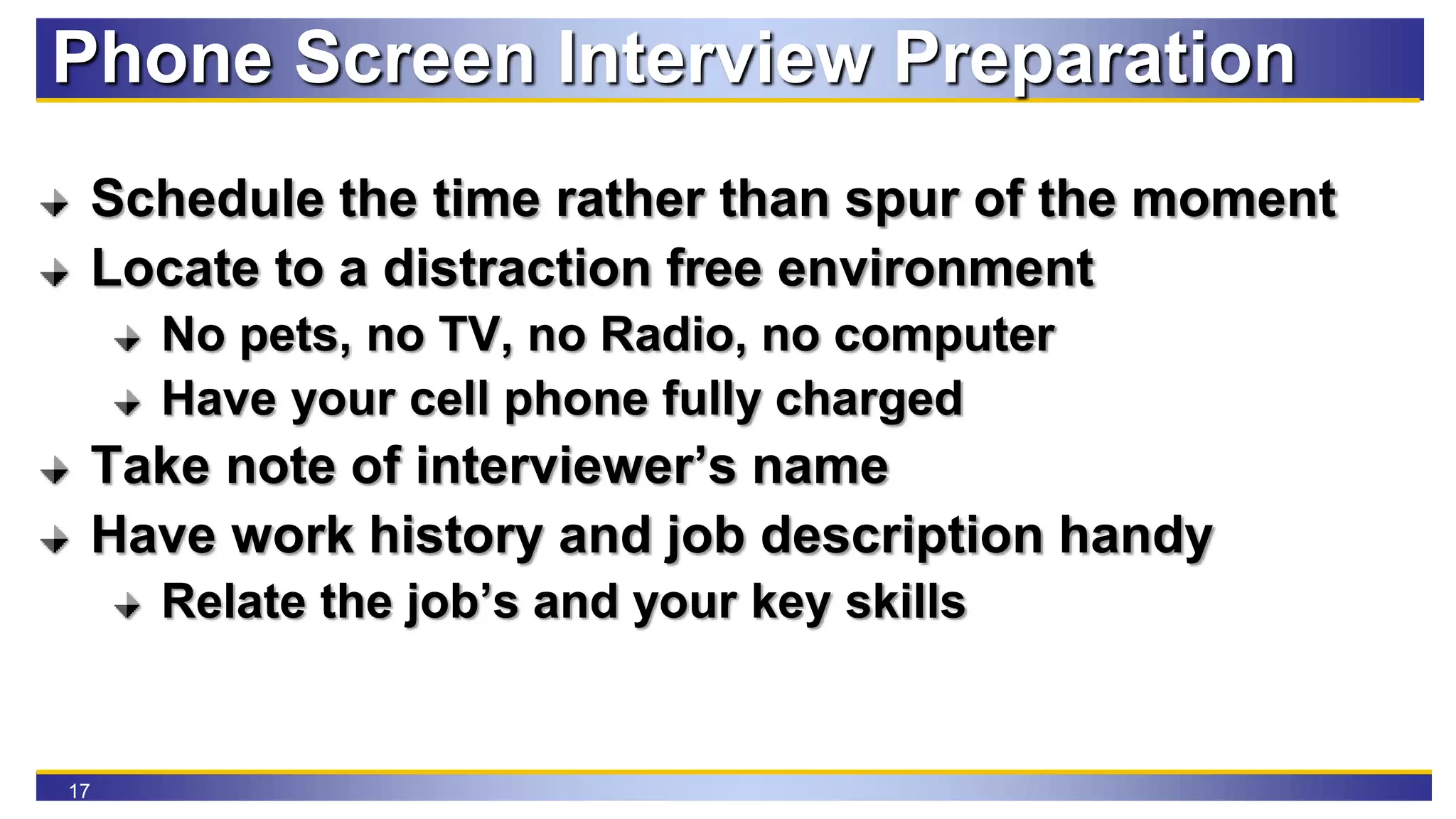 Phone Screen Interview Preparation

Schedule the time rather than spur of the moment

Locate to a distraction free environment

No pets, no TV, no Radio, no computer

Have your cell phone fully charged

Take note of interviewer’s name

Have work history and job description handy

Relate the job’s and your key skills

17